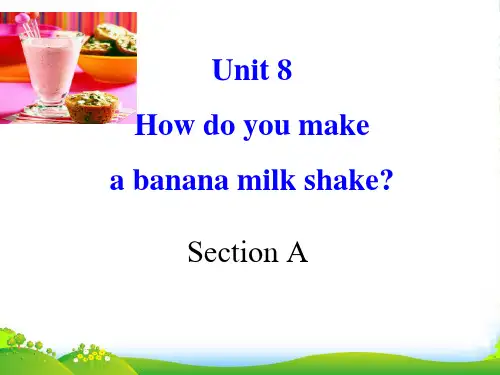 Unit 8

How do you make a banana milk shake?

Section A